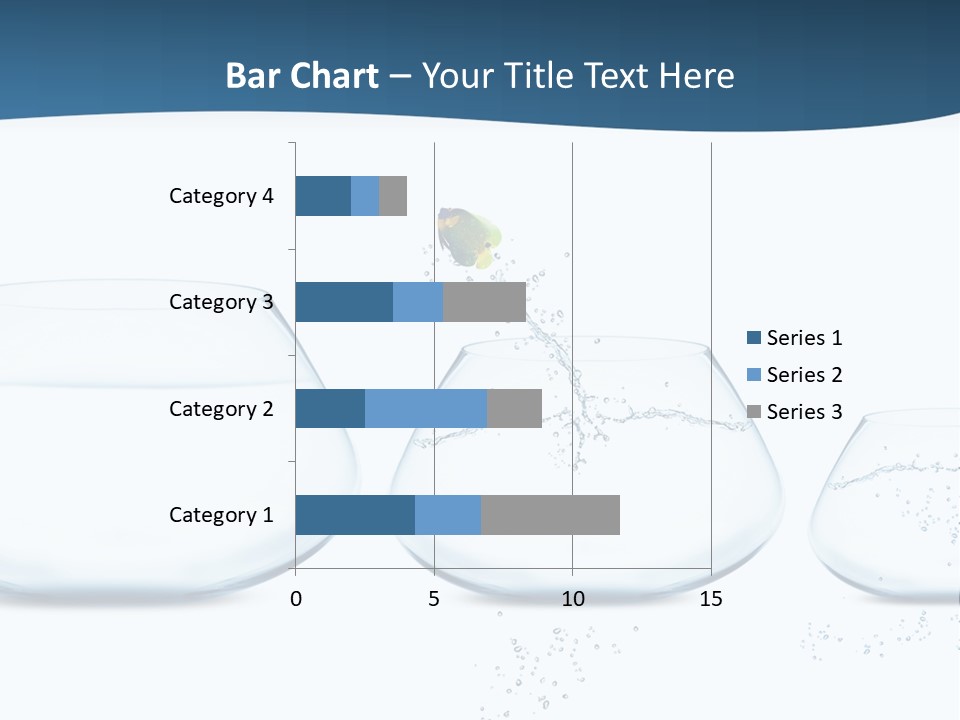 Bar Chart – Your Title Text Here

Category 4
Category 3
Category 2
Category 1

0
5
10
15

Series 1
Series 2
Series 3